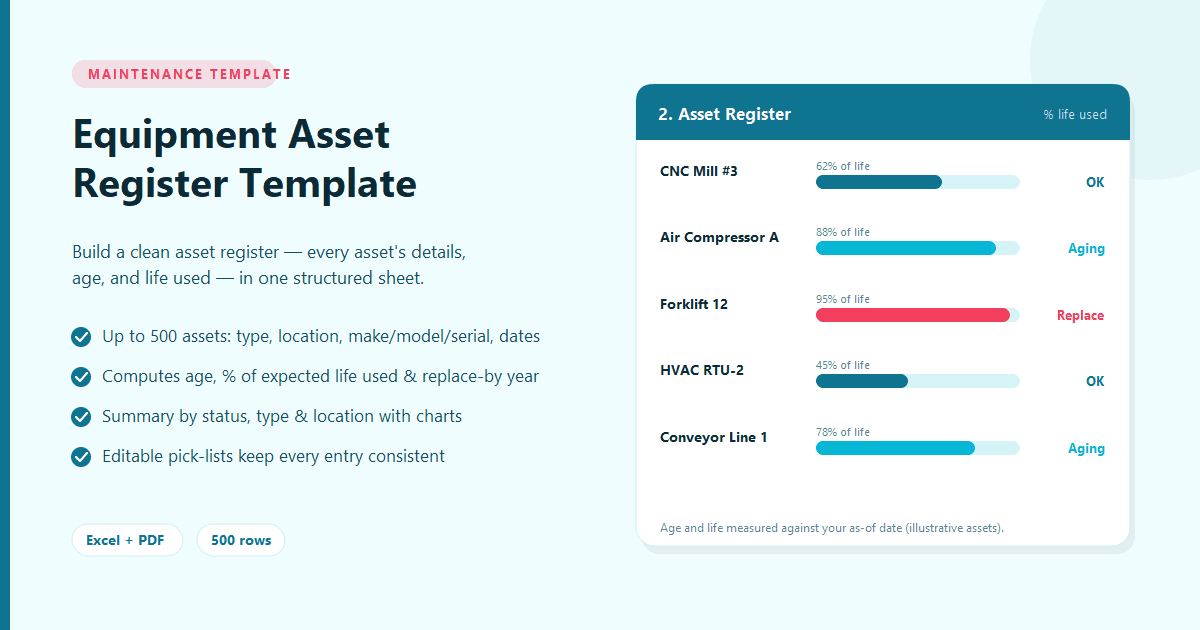 MAINTENANCE TEMPLATE

Equipment Asset Register Template

Build a clean asset register — every asset's details, age, and life used — in one structured sheet.

Up to 500 assets: type, location, make/model/serial, dates

Computes age, % of expected life used & replace-by year

Summary by status, type & location with charts

Editable pick-lists keep every entry consistent

Excel + PDF

500 rows

2. Asset Register

% life used

CNC Mill #3
62% of life
OK

Air Compressor A
88% of life
Aging

Forklift 12
95% of life
Replace

HVAC RTU-2
45% of life
OK

Conveyor Line 1
78% of life
Aging

Age and life measured against your as-of date (illustrative assets).